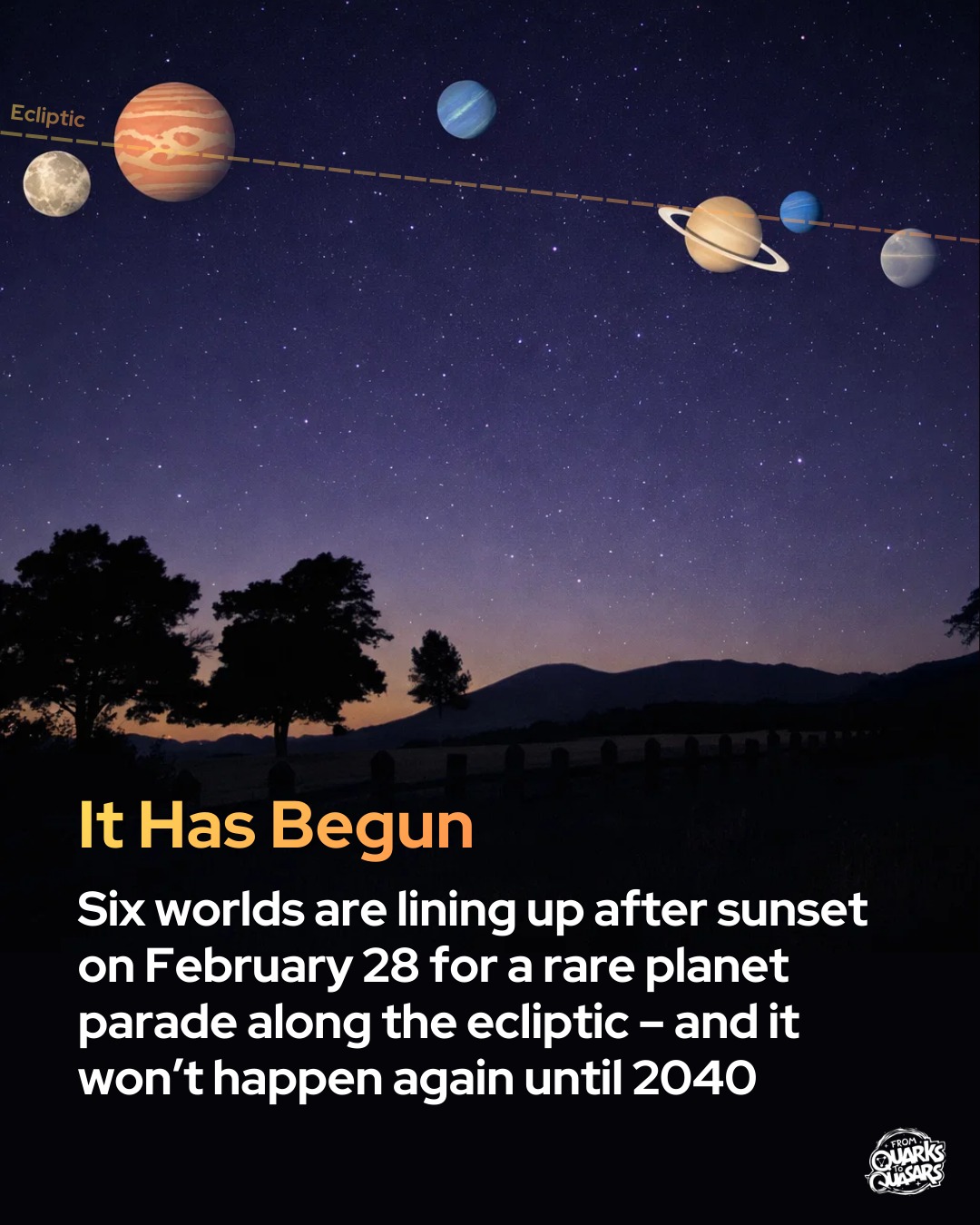 Ecliptic

It Has Begun

Six worlds are lining up after sunset on February 28 for a rare planet parade along the ecliptic – and it won't happen again until 2040

FROM QUARKS TO QUASARS